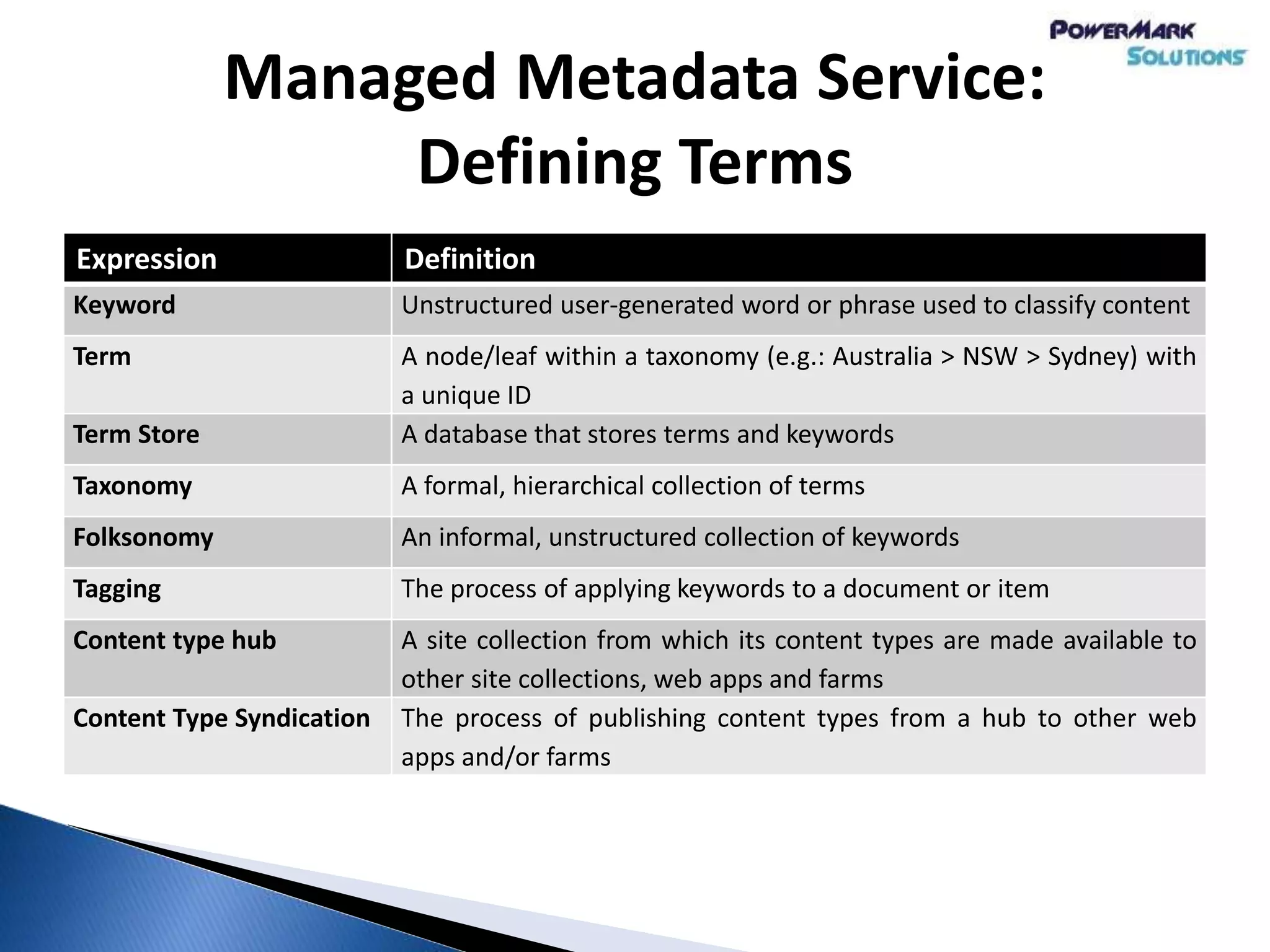 POWERMARK SOLUTIONS

Managed Metadata Service: Defining Terms

| Expression | Definition |
|---|---|
| Keyword | Unstructured user-generated word or phrase used to classify content |
| Term | A node/leaf within a taxonomy (e.g.: Australia > NSW > Sydney) with a unique ID |
| Term Store | A database that stores terms and keywords |
| Taxonomy | A formal, hierarchical collection of terms |
| Folksonomy | An informal, unstructured collection of keywords |
| Tagging | The process of applying keywords to a document or item |
| Content type hub | A site collection from which its content types are made available to other site collections, web apps and farms |
| Content Type Syndication | The process of publishing content types from a hub to other web apps and/or farms |